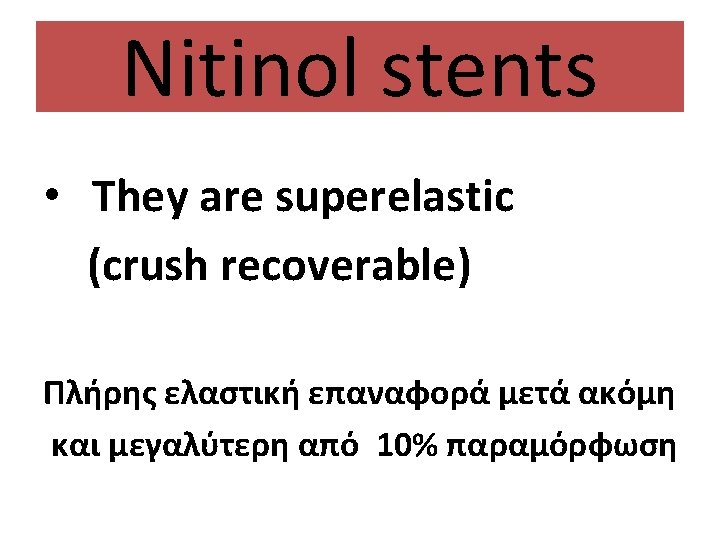 Nitinol stents

• They are superelastic (crush recoverable)

Πλήρης ελαστική επαναφορά μετά ακόμη και μεγαλύτερη από 10% παραμόρφωση